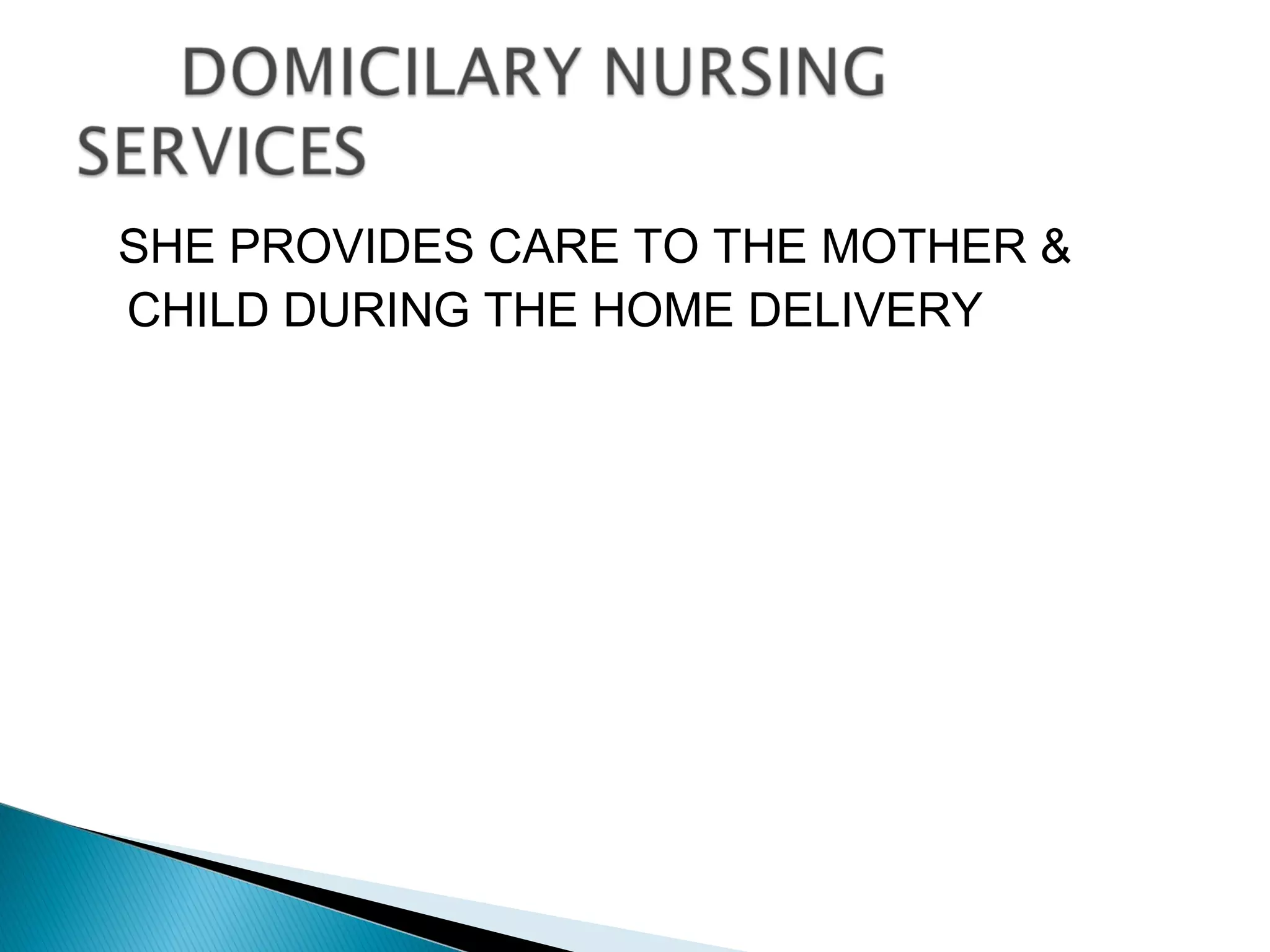 DOMICILARY NURSING SERVICES

SHE PROVIDES CARE TO THE MOTHER & CHILD DURING THE HOME DELIVERY